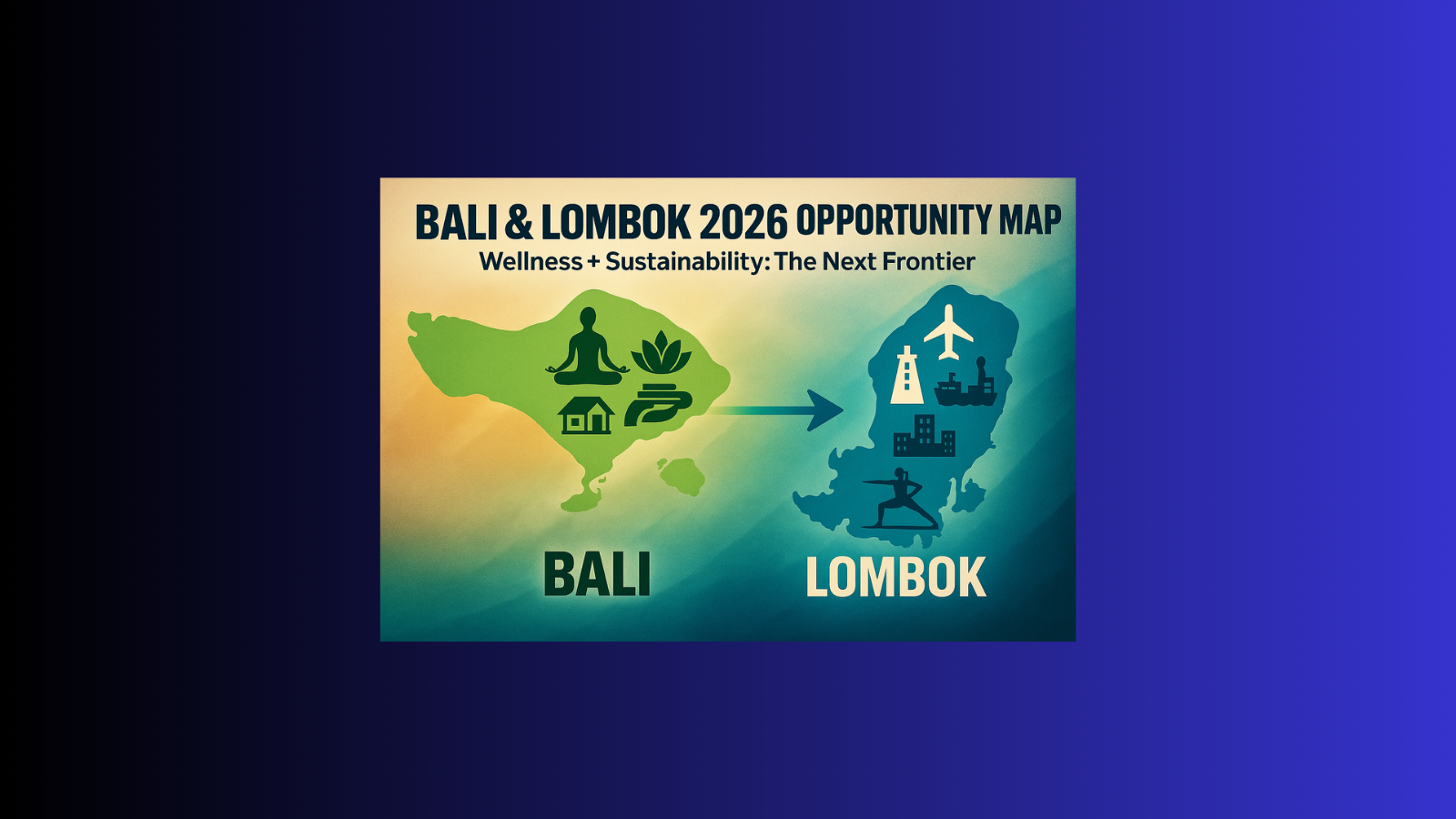 BALI & LOMBOK 2026 OPPORTUNITY MAP
Wellness + Sustainability: The Next Frontier

BALI

LOMBOK